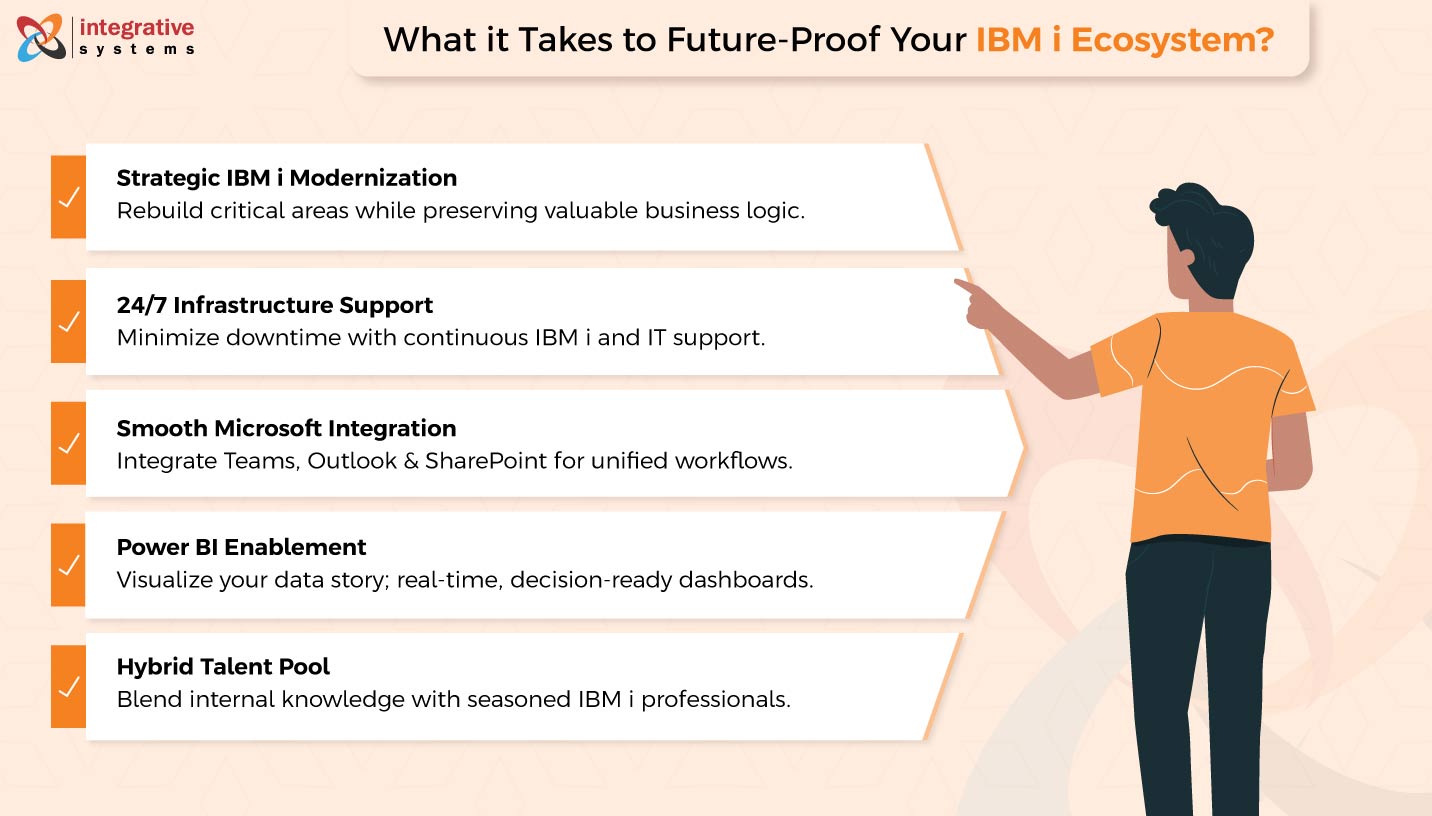 integrative systems

What it Takes to Future-Proof Your IBM i Ecosystem?

Strategic IBM i Modernization
Rebuild critical areas while preserving valuable business logic.

24/7 Infrastructure Support
Minimize downtime with continuous IBM i and IT support.

Smooth Microsoft Integration
Integrate Teams, Outlook & SharePoint for unified workflows.

Power BI Enablement
Visualize your data story; real-time, decision-ready dashboards.

Hybrid Talent Pool
Blend internal knowledge with seasoned IBM i professionals.